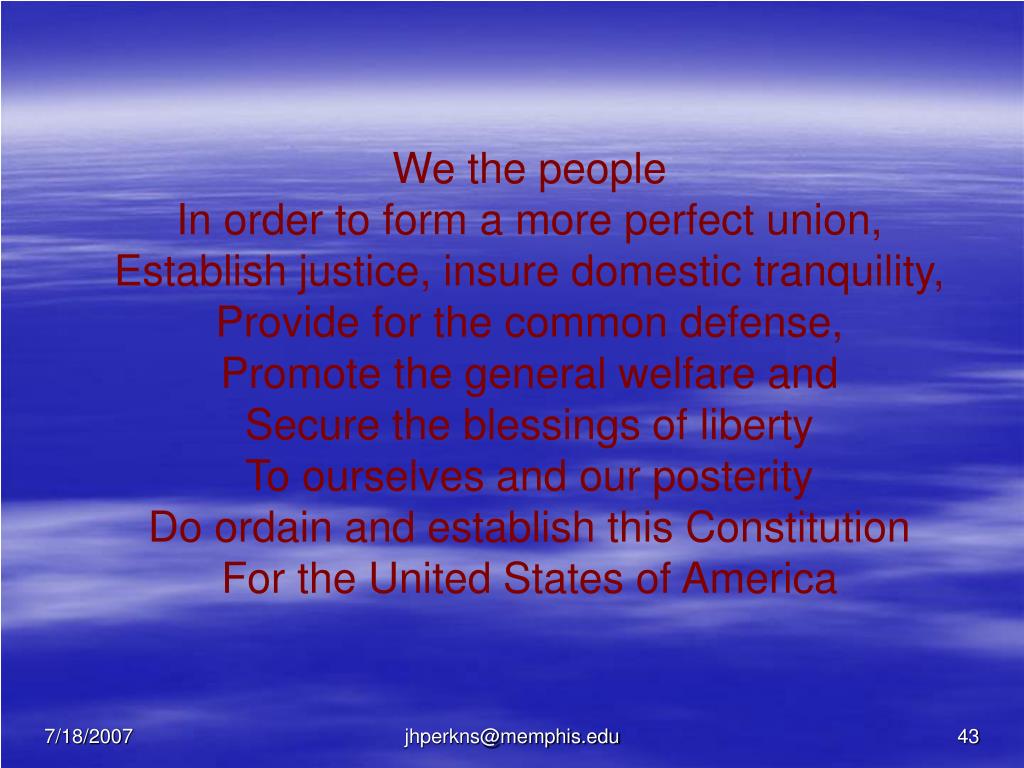 We the people
In order to form a more perfect union,
Establish justice, insure domestic tranquility,
Provide for the common defense,
Promote the general welfare and
Secure the blessings of liberty
To ourselves and our posterity
Do ordain and establish this Constitution
For the United States of America

7/18/2007

jhperkns@memphis.edu

43